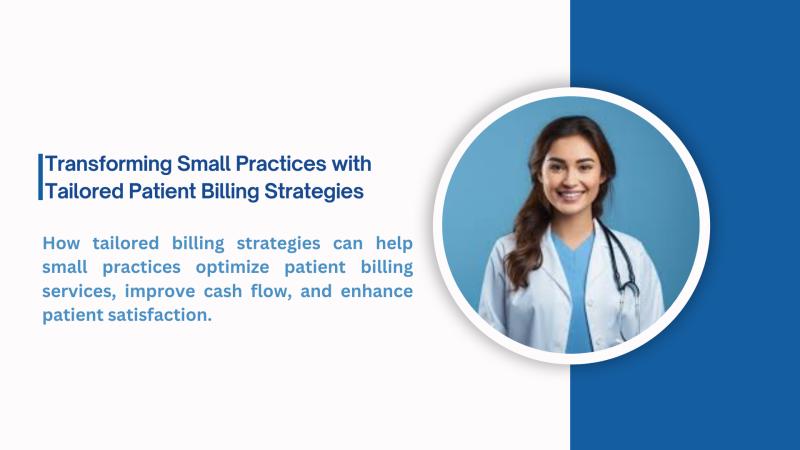 Transforming Small Practices with Tailored Patient Billing Strategies

How tailored billing strategies can help small practices optimize patient billing services, improve cash flow, and enhance patient satisfaction.